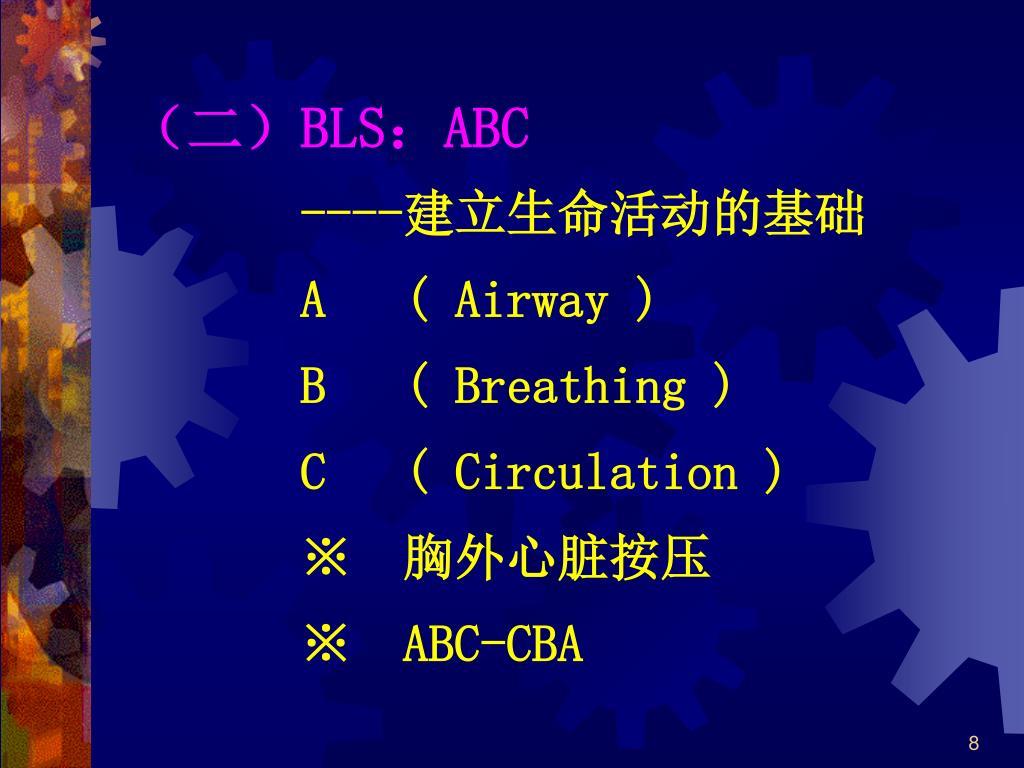 （二）BLS：ABC

----建立生命活动的基础

A （ Airway ）

B （ Breathing ）

C （ Circulation ）

※ 胸外心脏按压

※ ABC-CBA

8